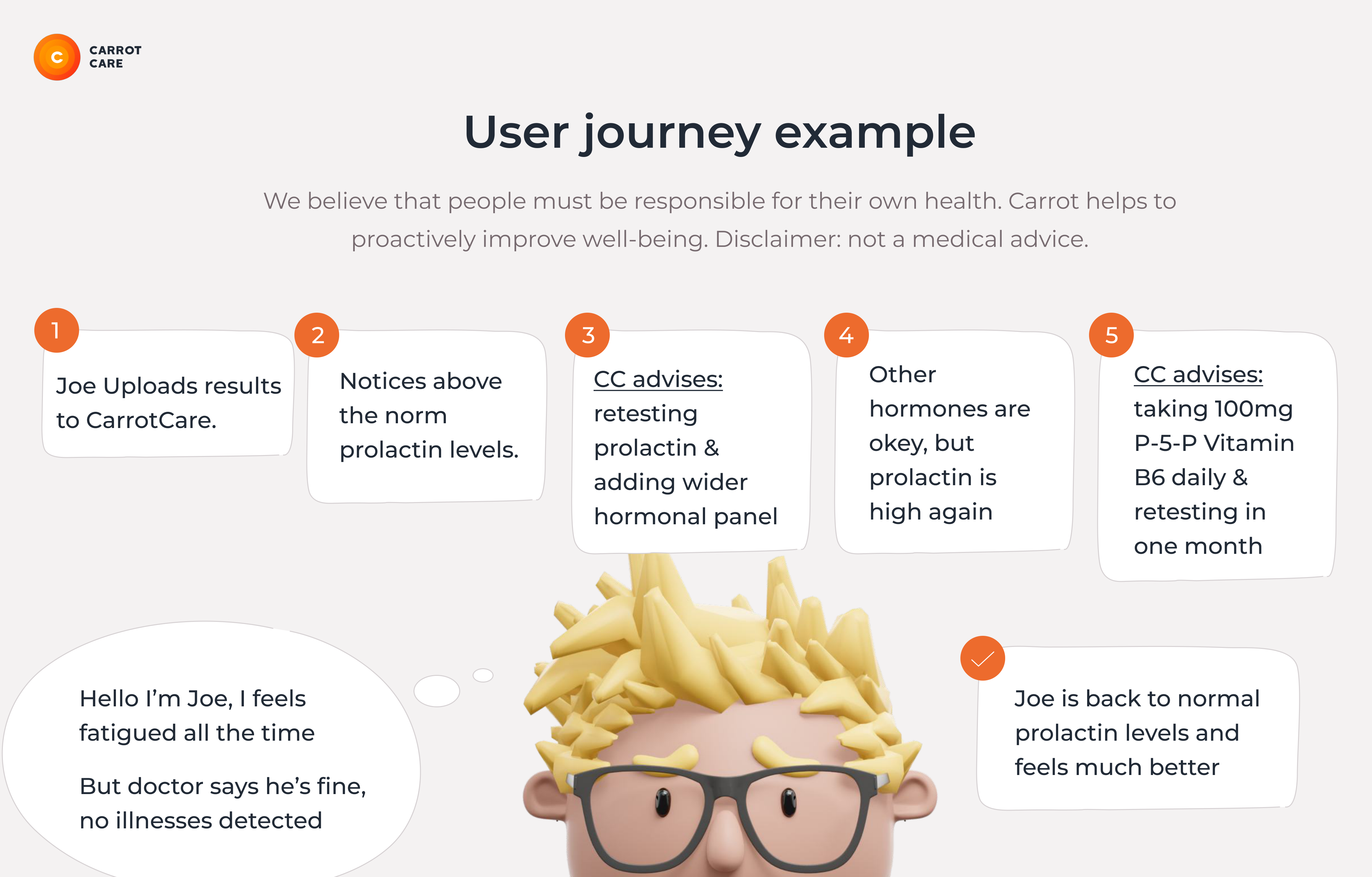 C
CARROT CARE

User journey example

We believe that people must be responsible for their own health. Carrot helps to proactively improve well-being. Disclaimer: not a medical advice.

1
Joe Uploads results to CarrotCare.

2
Notices above the norm prolactin levels.

3
CC advises: retesting prolactin & adding wider hormonal panel

4
Other hormones are okey, but prolactin is high again

5
CC advises: taking 100mg P-5-P Vitamin B6 daily & retesting in one month

Hello I'm Joe, I feels fatigued all the time

But doctor says he's fine, no illnesses detected

Joe is back to normal prolactin levels and feels much better